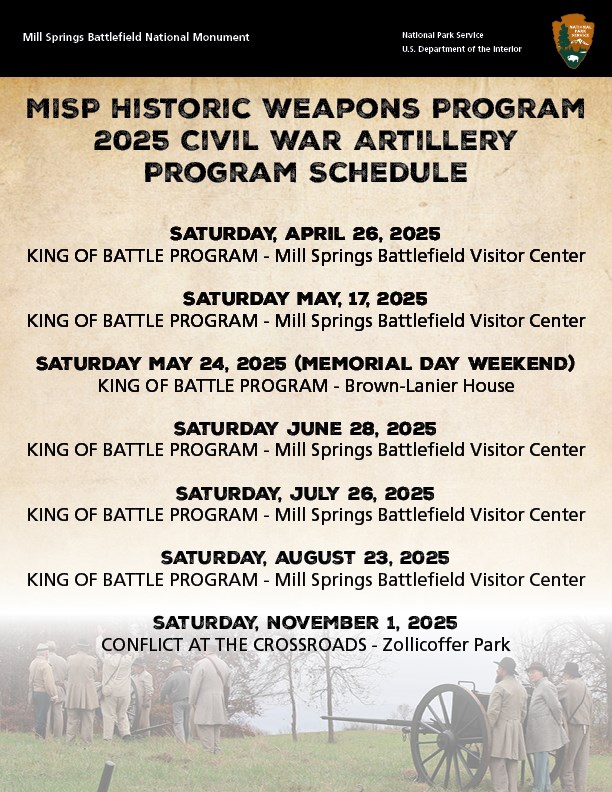 Mill Springs Battlefield National Monument

National Park Service
U.S. Department of the Interior

NATIONAL PARK SERVICE

MISP HISTORIC WEAPONS PROGRAM
2025 CIVIL WAR ARTILLERY
PROGRAM SCHEDULE

SATURDAY, APRIL 26, 2025
KING OF BATTLE PROGRAM - Mill Springs Battlefield Visitor Center

SATURDAY MAY, 17, 2025
KING OF BATTLE PROGRAM - Mill Springs Battlefield Visitor Center

SATURDAY MAY 24, 2025 (MEMORIAL DAY WEEKEND)
KING OF BATTLE PROGRAM - Brown-Lanier House

SATURDAY JUNE 28, 2025
KING OF BATTLE PROGRAM - Mill Springs Battlefield Visitor Center

SATURDAY, JULY 26, 2025
KING OF BATTLE PROGRAM - Mill Springs Battlefield Visitor Center

SATURDAY, AUGUST 23, 2025
KING OF BATTLE PROGRAM - Mill Springs Battlefield Visitor Center

SATURDAY, NOVEMBER 1, 2025
CONFLICT AT THE CROSSROADS - Zollicoffer Park